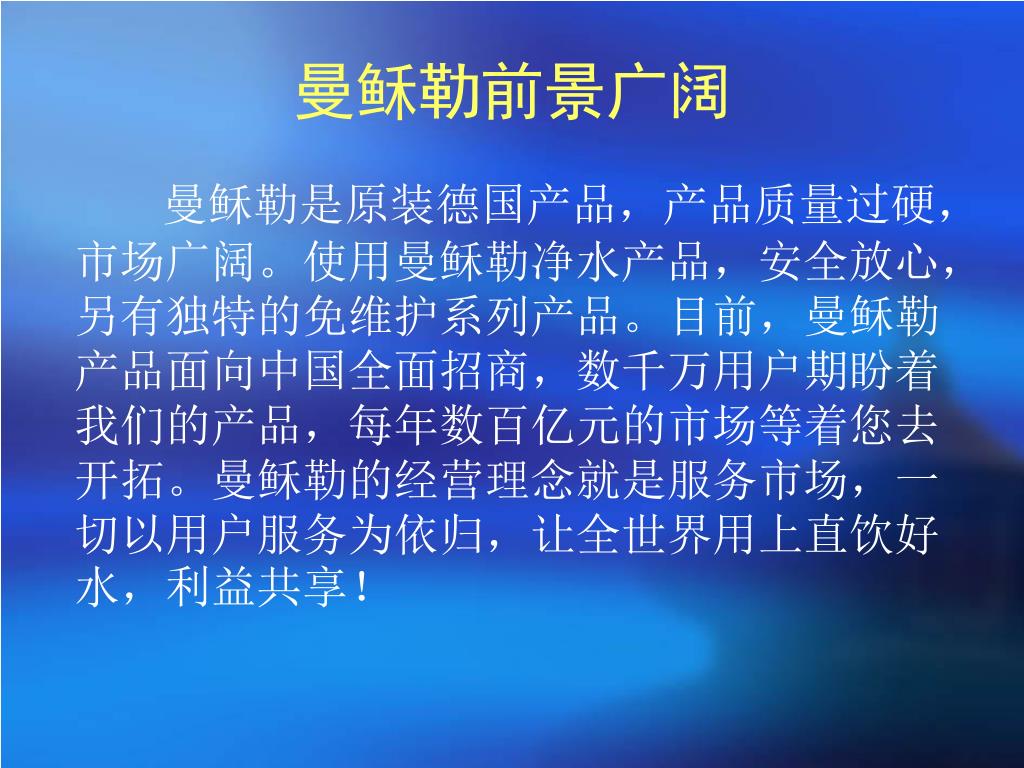 曼稣勒前景广阔

曼稣勒是原装德国产品，产品质量过硬，市场广阔。使用曼稣勒净水产品，安全放心，另有独特的免维护系列产品。目前，曼稣勒产品面向中国全面招商，数千万用户期盼着我们的产品，每年数百亿元的市场等着您去开拓。曼稣勒的经营理念就是服务市场，一切以用户服务为依归，让全世界用上直饮好水，利益共享！